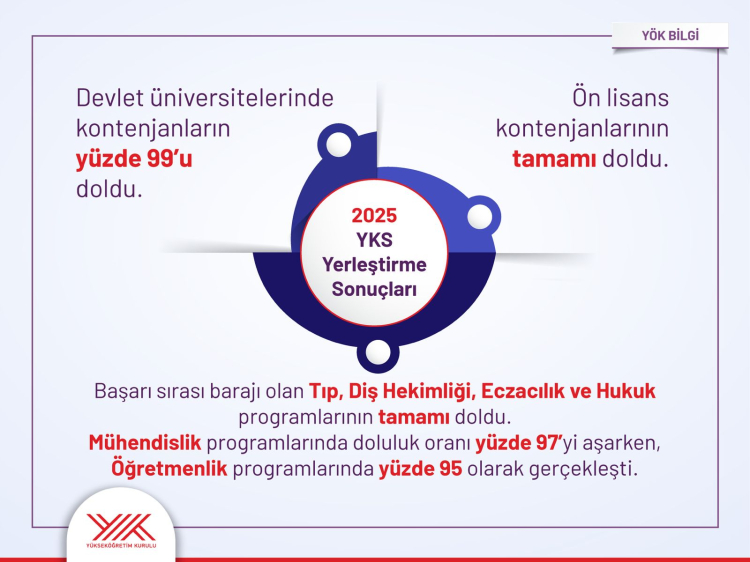 YÖK BİLGİ

Devlet üniversitelerinde kontenjanların yüzde 99'u doldu.

Ön lisans kontenjanlarının tamamı doldu.

2025 YKS Yerleştirme Sonuçları

Başarı sırası barajı olan Tıp, Diş Hekimliği, Eczacılık ve Hukuk programlarının tamamı doldu.
Mühendislik programlarında doluluk oranı yüzde 97'yi aşarken, Öğretmenlik programlarında yüzde 95 olarak gerçekleşti.

YÖK
YÜKSEKÖĞRETİM KURULU